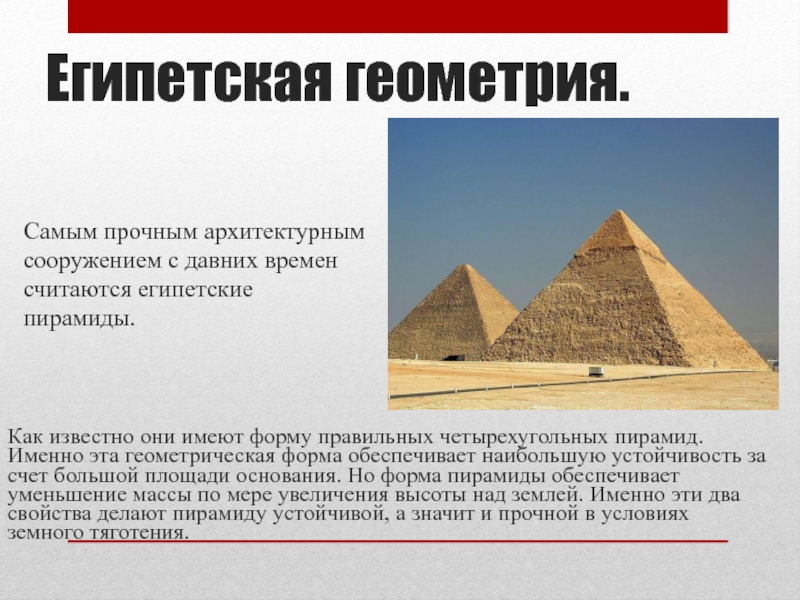 Египетская геометрия.

Самым прочным архитектурным сооружением с давних времен считаются египетские пирамиды.

Как известно они имеют форму правильных четырехугольных пирамид. Именно эта геометрическая форма обеспечивает наибольшую устойчивость за счет большой площади основания. Но форма пирамиды обеспечивает уменьшение массы по мере увеличения высоты над землей. Именно эти два свойства делают пирамиду устойчивой, а значит и прочной в условиях земного тяготения.